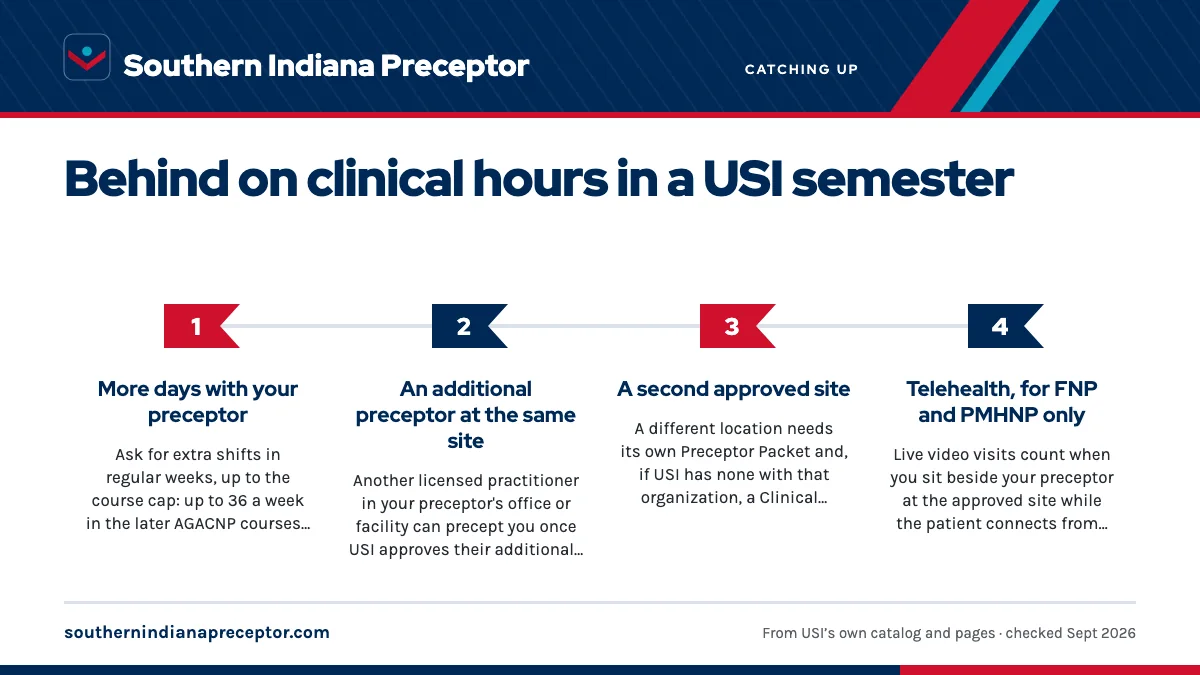 Southern Indiana Preceptor

CATCHING UP

Behind on clinical hours in a USI semester

1

More days with your preceptor

Ask for extra shifts in regular weeks, up to the course cap: up to 36 a week in the later AGACNP courses…

2

An additional preceptor at the same site

Another licensed practitioner in your preceptor's office or facility can precept you once USI approves their additional…

3

A second approved site

A different location needs its own Preceptor Packet and, if USI has none with that organization, a Clinical…

4

Telehealth, for FNP and PMHNP only

Live video visits count when you sit beside your preceptor at the approved site while the patient connects from…

southernindianapreceptor.com

From USI's own catalog and pages · checked Sept 2026